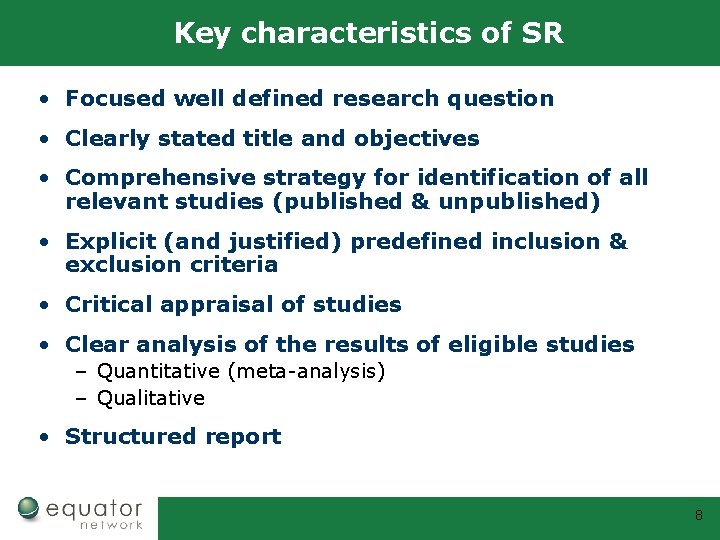 Key characteristics of SR

• Focused well defined research question
• Clearly stated title and objectives
• Comprehensive strategy for identification of all relevant studies (published & unpublished)
• Explicit (and justified) predefined inclusion & exclusion criteria
• Critical appraisal of studies
• Clear analysis of the results of eligible studies
– Quantitative (meta-analysis)
– Qualitative
• Structured report

equator network

8